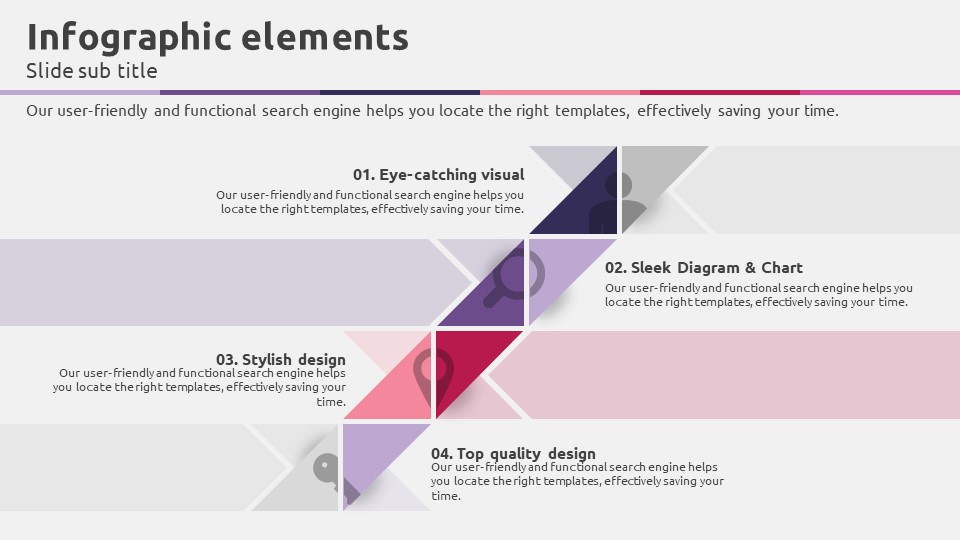 Infographic elements
Slide sub title

Our user-friendly and functional search engine helps you locate the right templates, effectively saving your time.

01. Eye-catching visual
Our user-friendly and functional search engine helps you locate the right templates, effectively saving your time.

02. Sleek Diagram & Chart
Our user-friendly and functional search engine helps you locate the right templates, effectively saving your time.

03. Stylish design
Our user-friendly and functional search engine helps you locate the right templates, effectively saving your time.

04. Top quality design
Our user-friendly and functional search engine helps you locate the right templates, effectively saving your time.